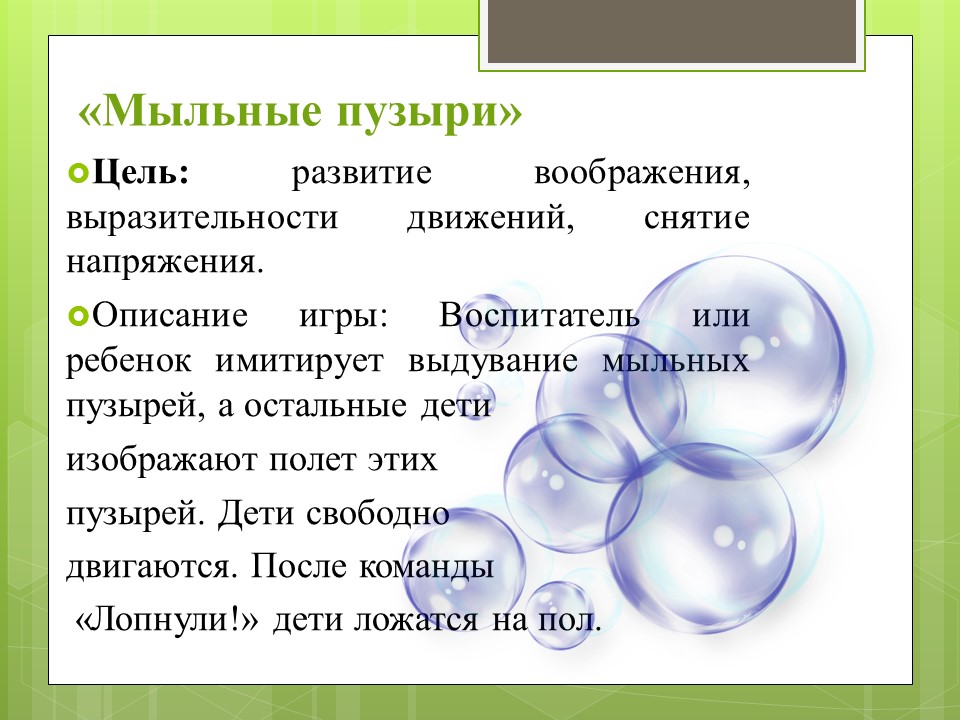 «Мыльные пузыри»

Цель: развитие воображения, выразительности движений, снятие напряжения.

Описание игры: Воспитатель или ребенок имитирует выдувание мыльных пузырей, а остальные дети

изображают полет этих

пузырей. Дети свободно

двигаются. После команды

«Лопнули!» дети ложатся на пол.